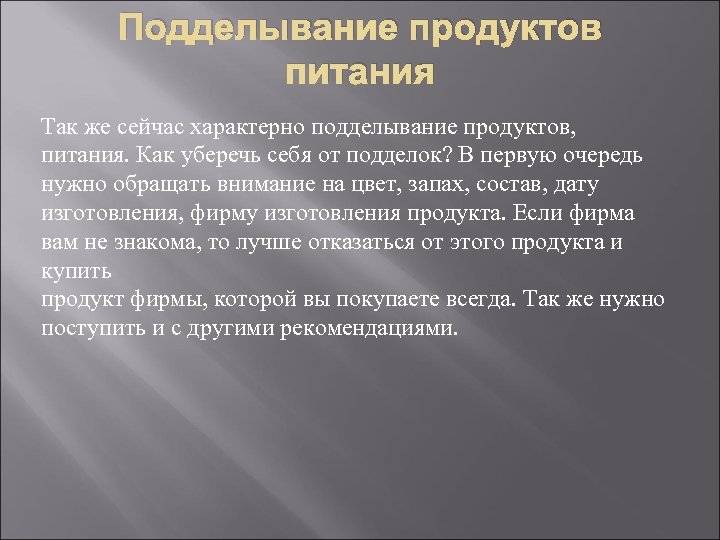 Подделывание продуктов питания

Так же сейчас характерно подделывание продуктов, питания. Как уберечь себя от подделок? В первую очередь нужно обращать внимание на цвет, запах, состав, дату изготовления, фирму изготовления продукта. Если фирма вам не знакома, то лучше отказаться от этого продукта и купить
продукт фирмы, которой вы покупаете всегда. Так же нужно поступить и с другими рекомендациями.